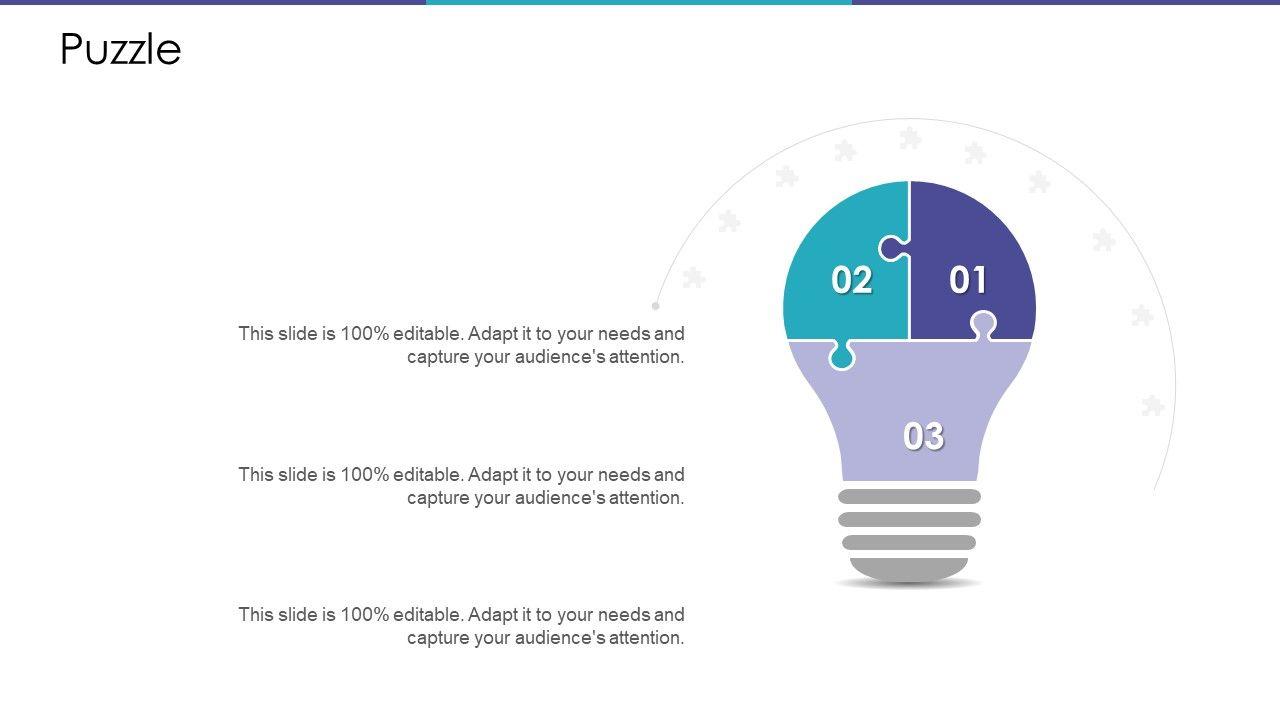 Puzzle

This slide is 100% editable. Adapt it to your needs and capture your audience's attention.

This slide is 100% editable. Adapt it to your needs and capture your audience's attention.

This slide is 100% editable. Adapt it to your needs and capture your audience's attention.

02

01

03